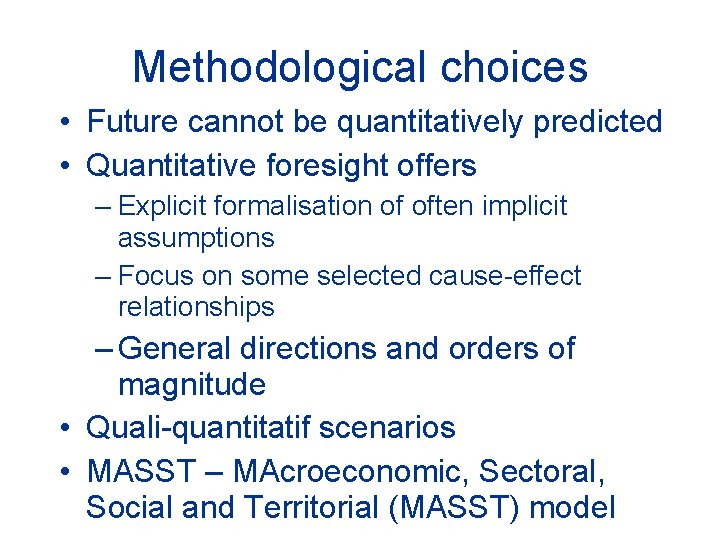 Methodological choices

• Future cannot be quantitatively predicted
• Quantitative foresight offers
– Explicit formalisation of often implicit assumptions
– Focus on some selected cause-effect relationships
– General directions and orders of magnitude
• Quali-quantitatif scenarios
• MASST – MAcroeconomic, Sectoral, Social and Territorial (MASST) model